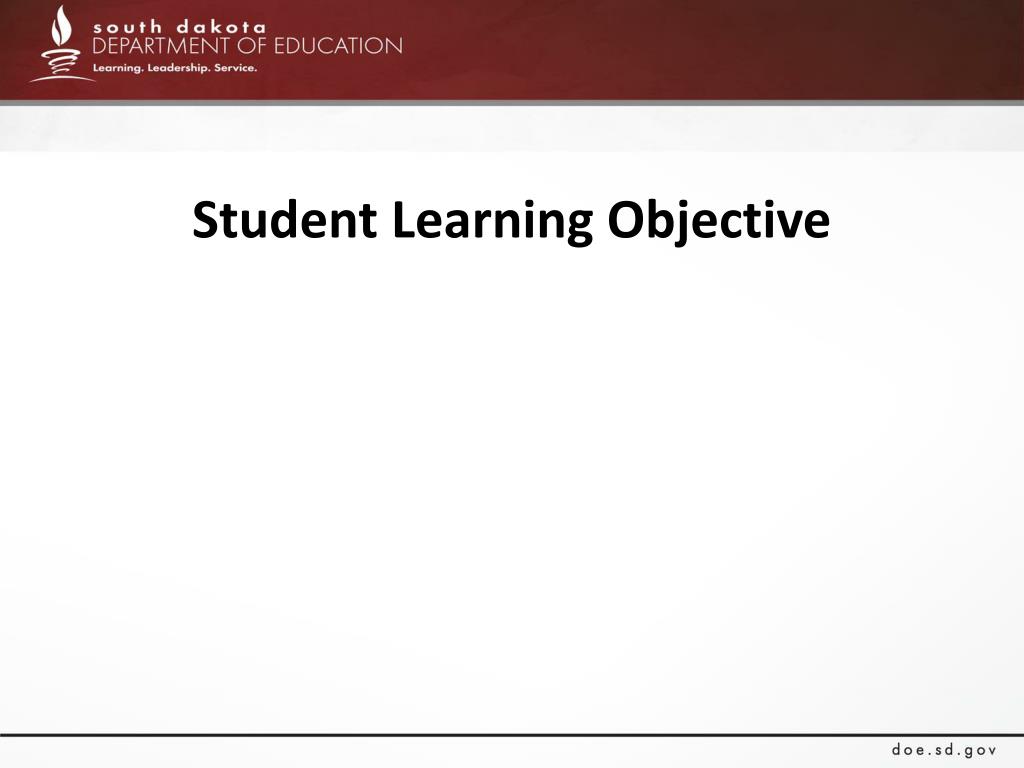 south dakota
DEPARTMENT OF EDUCATION
Learning. Leadership. Service.

Student Learning Objective

doe.sd.gov